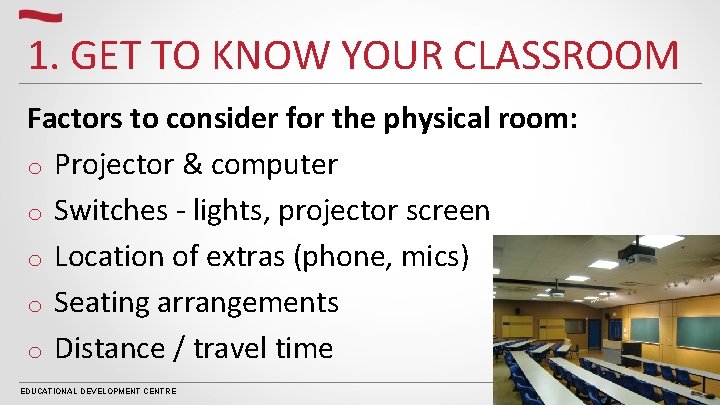 1. GET TO KNOW YOUR CLASSROOM

Factors to consider for the physical room:

o Projector & computer
o Switches - lights, projector screen
o Location of extras (phone, mics)
o Seating arrangements
o Distance / travel time

EDUCATIONAL DEVELOPMENT CENTRE